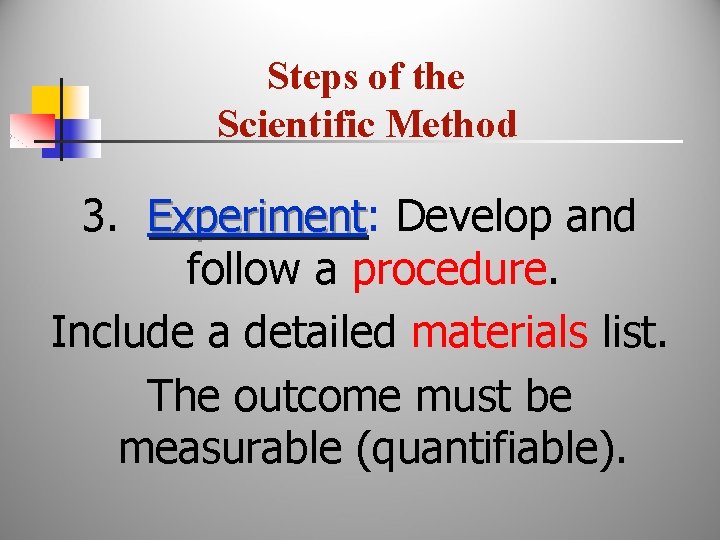 Steps of the Scientific Method

3. Experiment: Develop and follow a procedure.

Include a detailed materials list.

The outcome must be measurable (quantifiable).